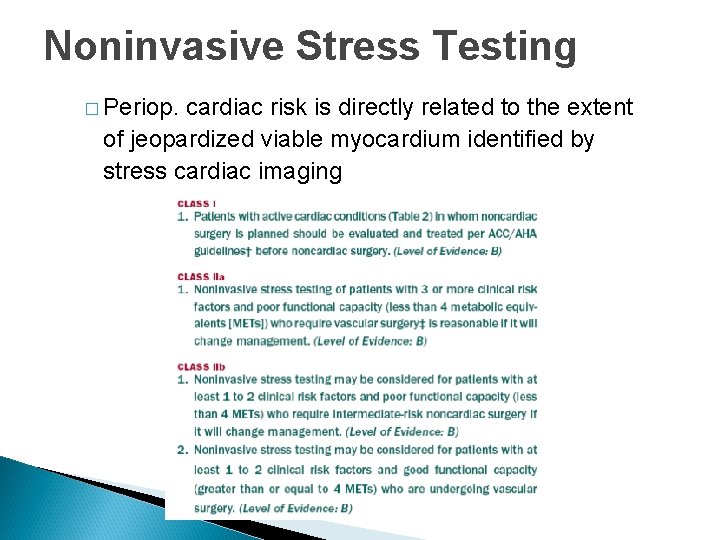 Noninvasive Stress Testing

□ Periop. cardiac risk is directly related to the extent of jeopardized viable myocardium identified by stress cardiac imaging

CLASS I
1. Patients with active cardiac conditions (Table 2) in whom noncardiac surgery is planned should be evaluated and treated per ACC/AHA guidelines† before noncardiac surgery. (Level of Evidence: B)

CLASS IIa
1. Noninvasive stress testing of patients with 3 or more clinical risk factors and poor functional capacity (less than 4 metabolic equivalents [METs]) who require vascular surgery‡ is reasonable if it will change management. (Level of Evidence: B)

CLASS IIb
1. Noninvasive stress testing may be considered for patients with at least 1 to 2 clinical risk factors and poor functional capacity (less than 4 METs) who require intermediate-risk noncardiac surgery if it will change management. (Level of Evidence: B)
2. Noninvasive stress testing may be considered for patients with at least 1 to 2 clinical risk factors and good functional capacity (greater than or equal to 4 METs) who are undergoing vascular surgery. (Level of Evidence: B)